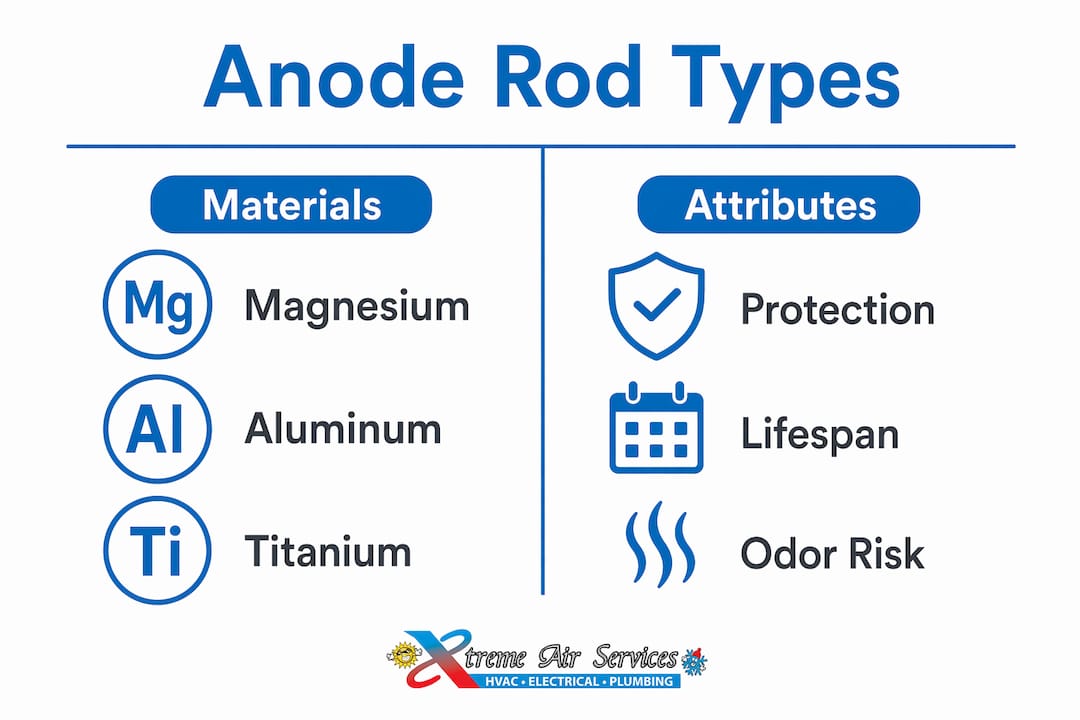 Anode Rod Types

Materials

Mg Magnesium

Al Aluminum

Ti Titanium

Attributes

Protection

Lifespan

Odor Risk

Xtreme Air Services
HVAC • ELECTRICAL • PLUMBING